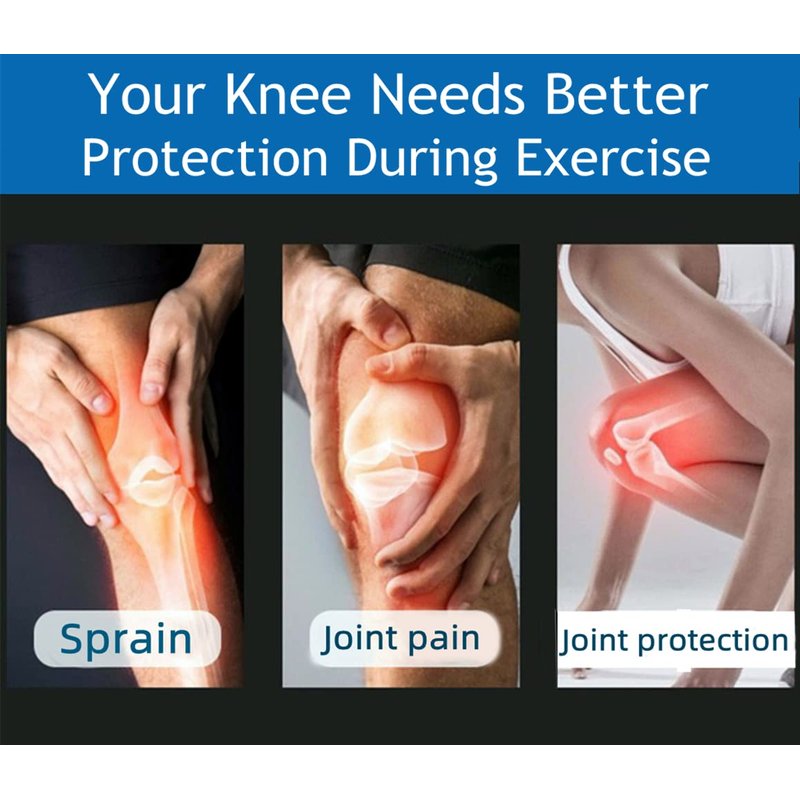 Your Knee Needs Better Protection During Exercise

Sprain

Joint pain

Joint protection